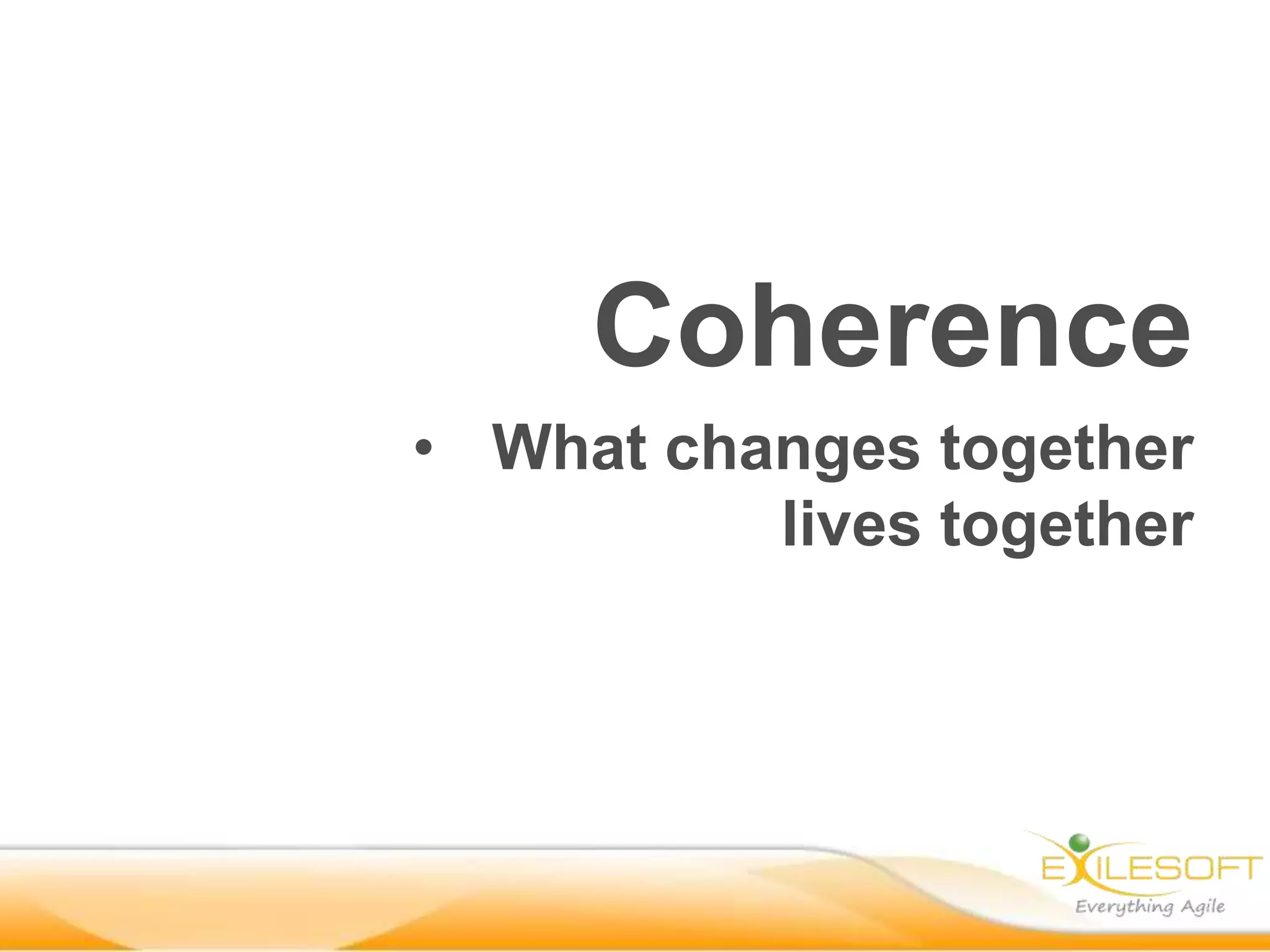 Coherence

• What changes together lives together

EXILESOFT
Everything Agile